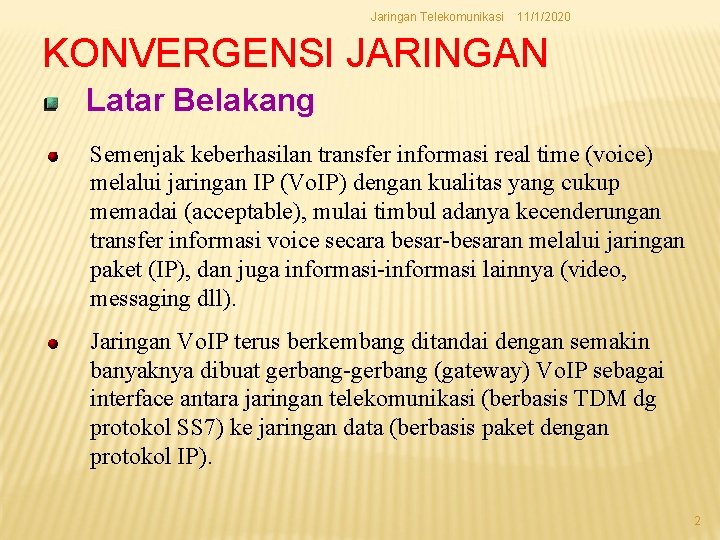 Jaringan Telekomunikasi 11/1/2020

KONVERGENSI JARINGAN

Latar Belakang

Semenjak keberhasilan transfer informasi real time (voice) melalui jaringan IP (VoIP) dengan kualitas yang cukup memadai (acceptable), mulai timbul adanya kecenderungan transfer informasi voice secara besar-besaran melalui jaringan paket (IP), dan juga informasi-informasi lainnya (video, messaging dll).

Jaringan VoIP terus berkembang ditandai dengan semakin banyaknya dibuat gerbang-gerbang (gateway) VoIP sebagai interface antara jaringan telekomunikasi (berbasis TDM dg protokol SS7) ke jaringan data (berbasis paket dengan protokol IP).

2